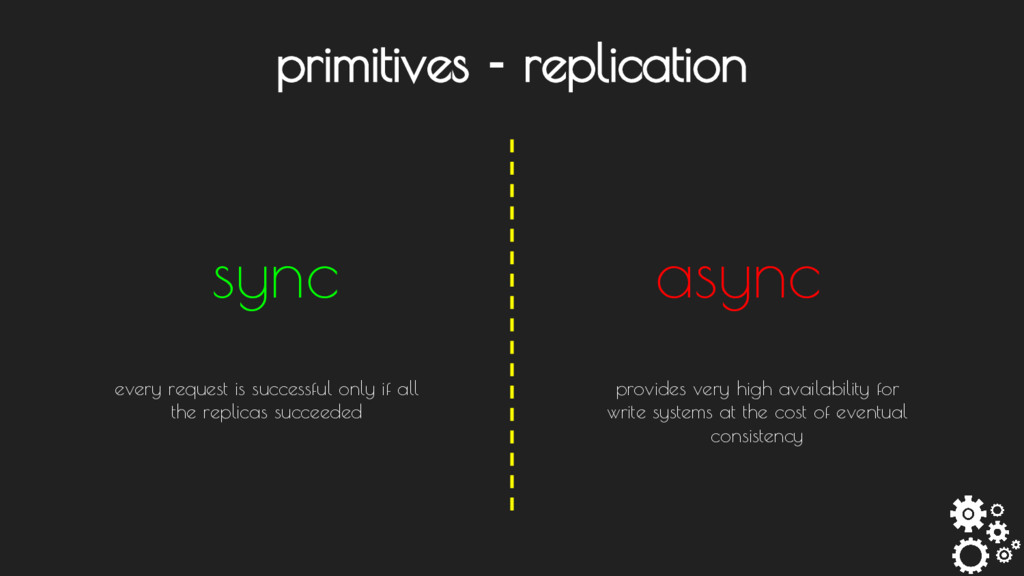 primitives - replication

sync

every request is successful only if all the replicas succeeded

async

provides very high availability for write systems at the cost of eventual consistency